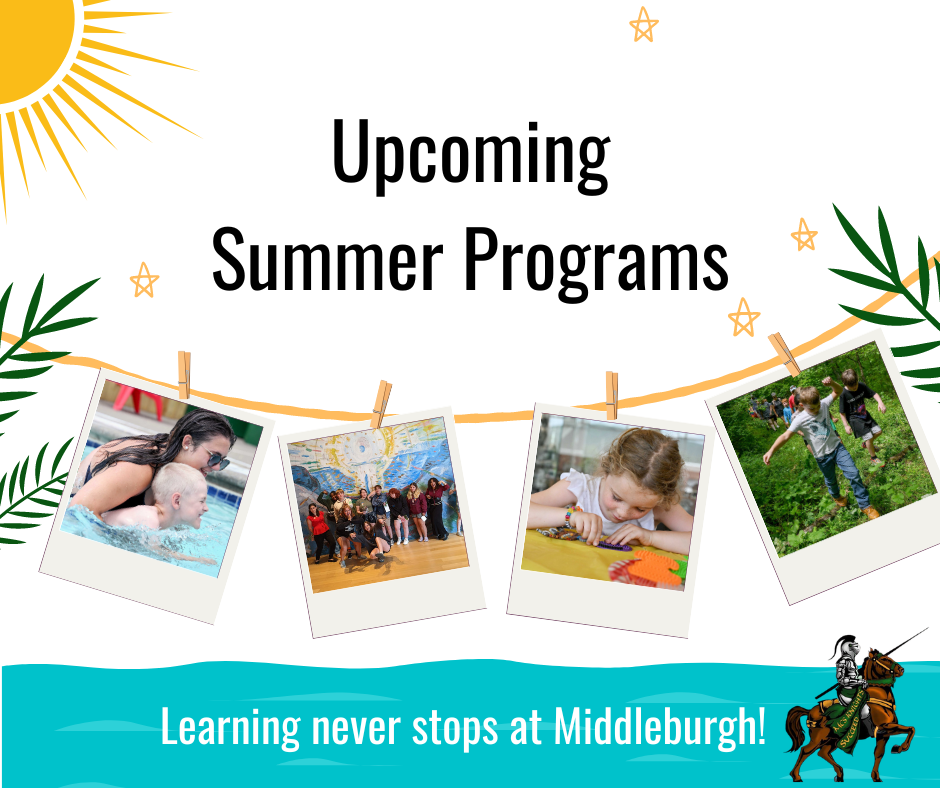 Upcoming Summer Programs

Learning never stops at Middleburgh!